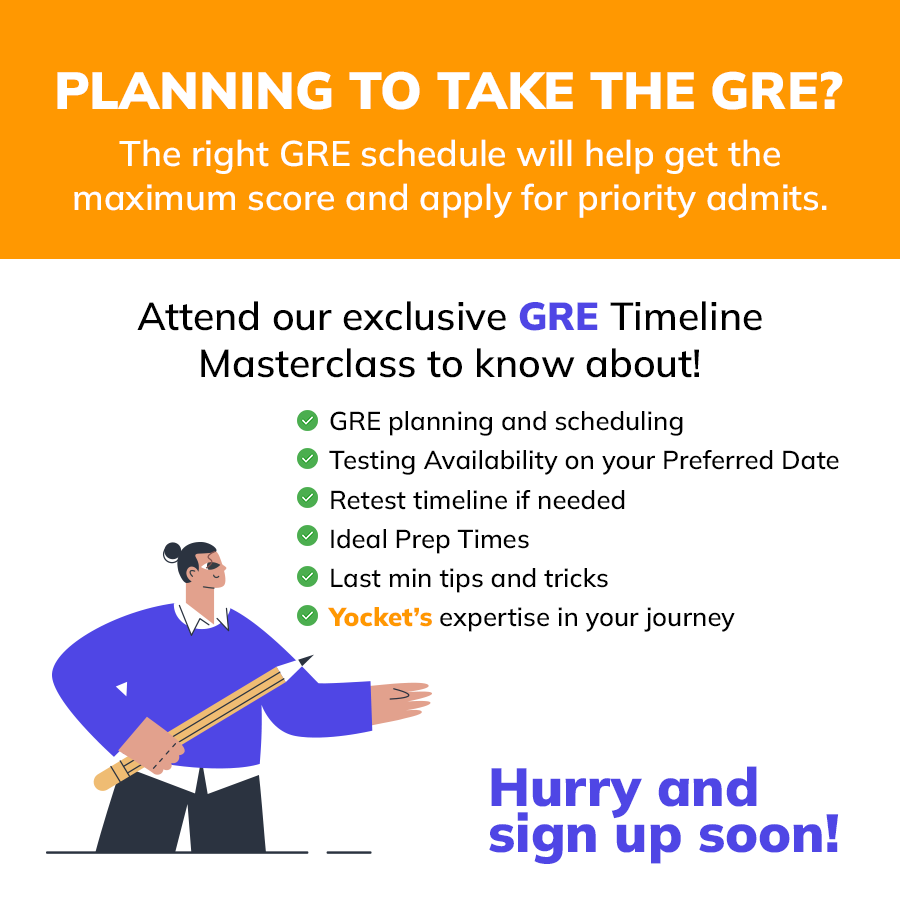 PLANNING TO TAKE THE GRE?

The right GRE schedule will help get the maximum score and apply for priority admits.

Attend our exclusive GRE Timeline Masterclass to know about!

GRE planning and scheduling
Testing Availability on your Preferred Date
Retest timeline if needed
Ideal Prep Times
Last min tips and tricks
Yocket's expertise in your journey

Hurry and sign up soon!